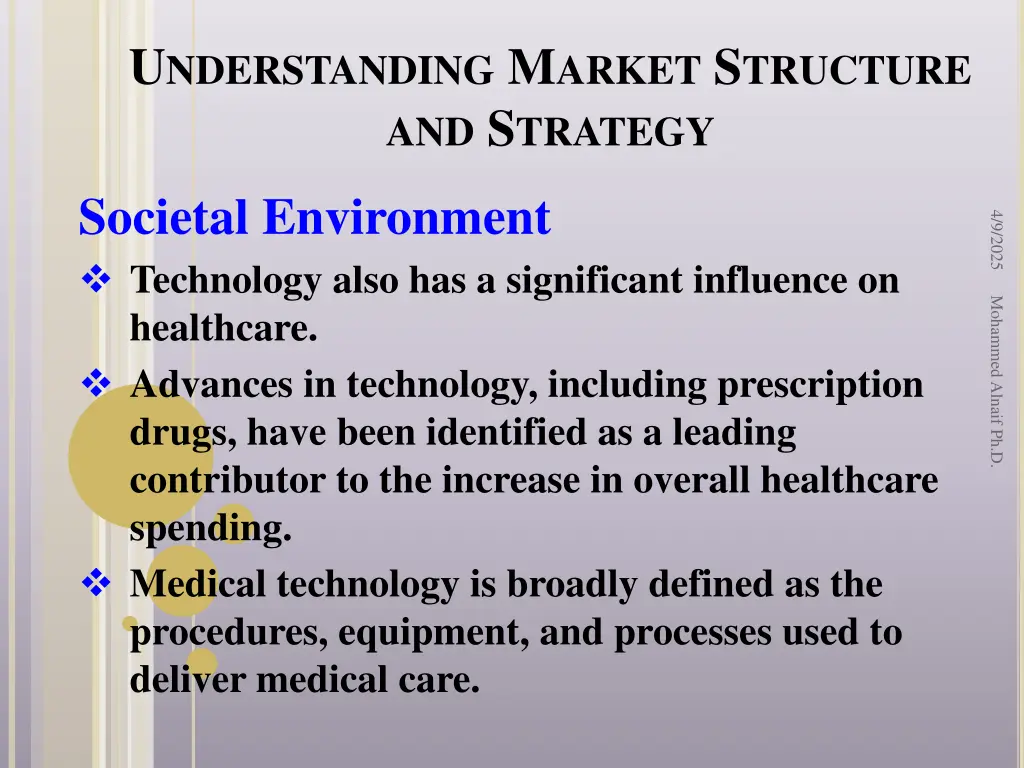 UNDERSTANDING MARKET STRUCTURE AND STRATEGY

Societal Environment

❖ Technology also has a significant influence on healthcare.

❖ Advances in technology, including prescription drugs, have been identified as a leading contributor to the increase in overall healthcare spending.

❖ Medical technology is broadly defined as the procedures, equipment, and processes used to deliver medical care.

4/9/2025

Mohammed Alnaif Ph.D.